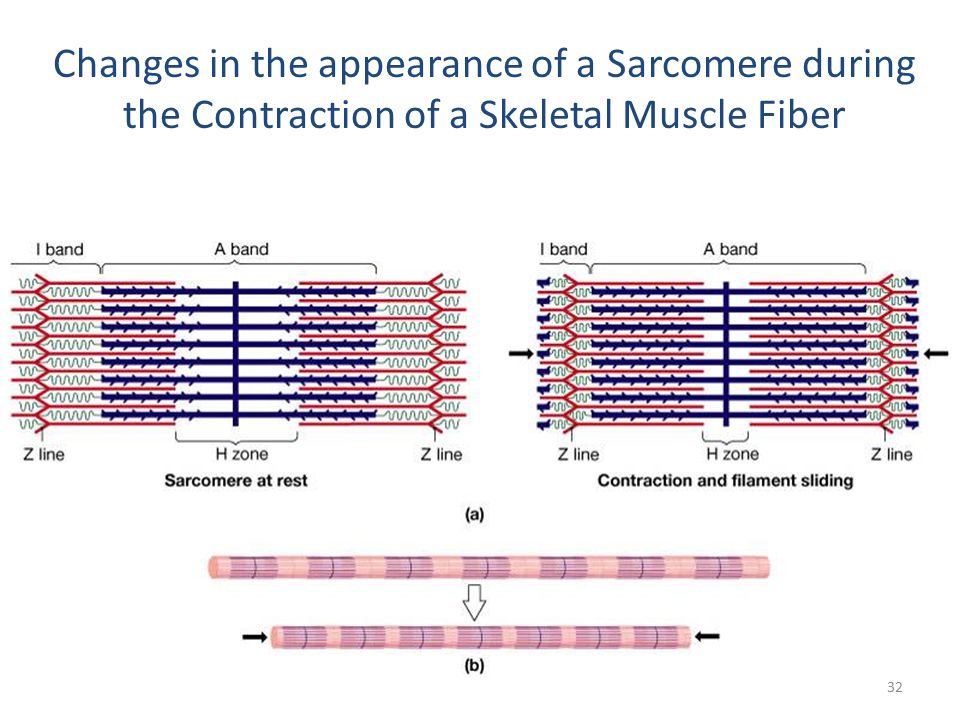 Changes in the appearance of a Sarcomere during the Contraction of a Skeletal Muscle Fiber

I band

A band

Z line

H zone

Z line

Sarcomere at rest

I band

A band

Z line

H zone

Z line

Contraction and filament sliding

(a)

(b)

32